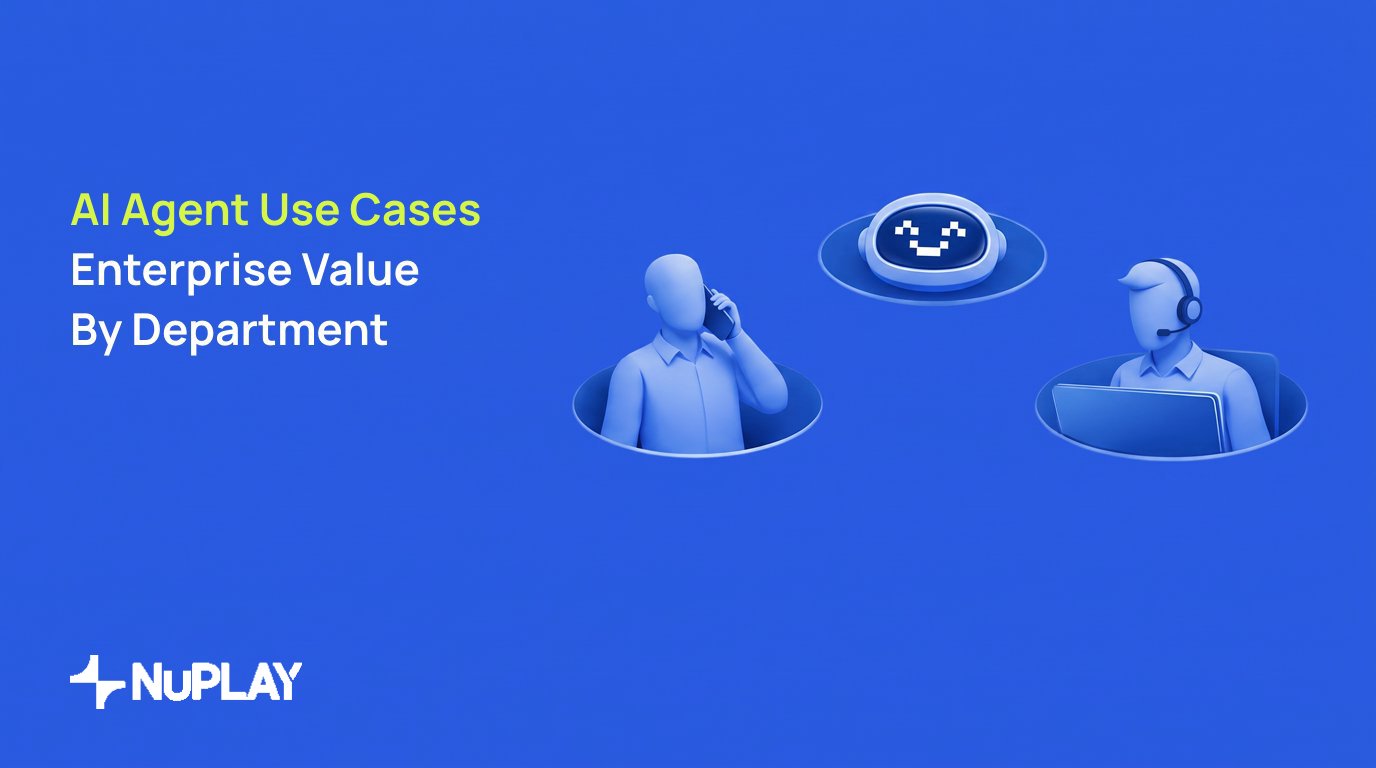 AI Agent Use Cases
Enterprise Value
By Department

NuPLAY